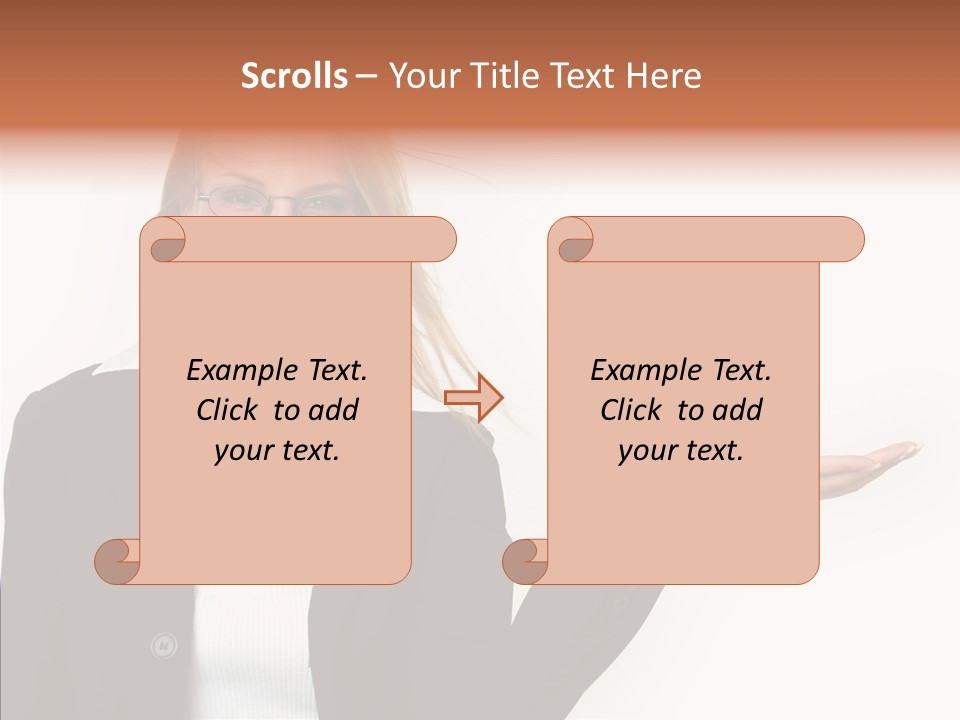 Scrolls – Your Title Text Here

Example Text. Click to add your text.

Example Text. Click to add your text.